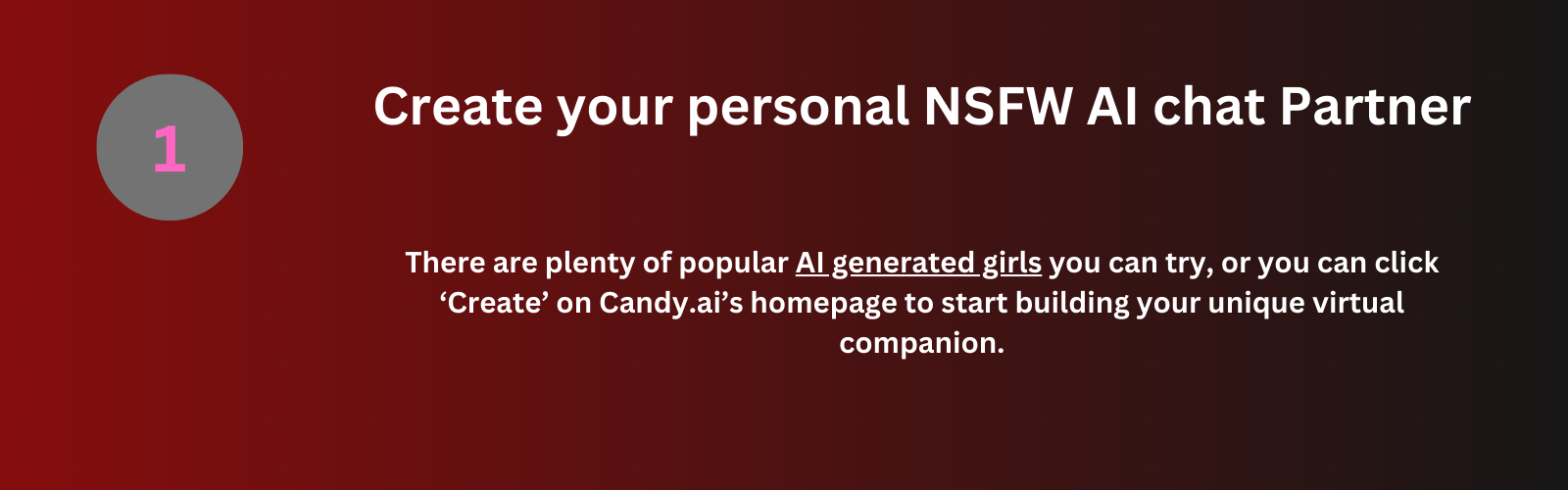 1

Create your personal NSFW AI chat Partner

There are plenty of popular AI generated girls you can try, or you can click ‘Create’ on Candy.ai’s homepage to start building your unique virtual companion.